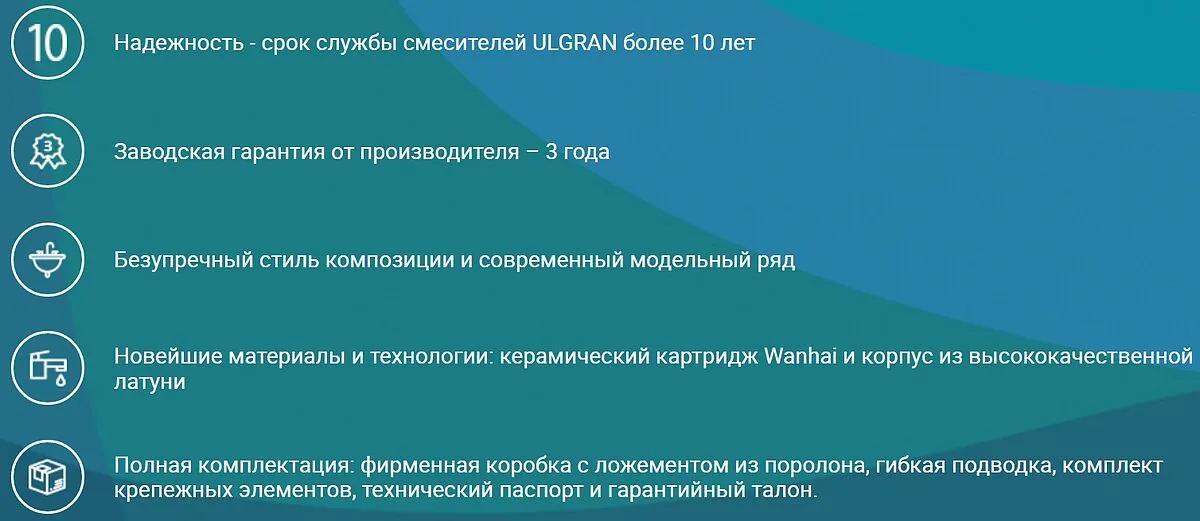 10

Надежность - срок службы смесителей ULGRAN более 10 лет

3

Заводская гарантия от производителя – 3 года

Безупречный стиль композиции и современный модельный ряд

Новейшие материалы и технологии: керамический картридж Wanhai и корпус из высококачественной латуни

Полная комплектация: фирменная коробка с ложементом из поролона, гибкая подводка, комплект крепежных элементов, технический паспорт и гарантийный талон.